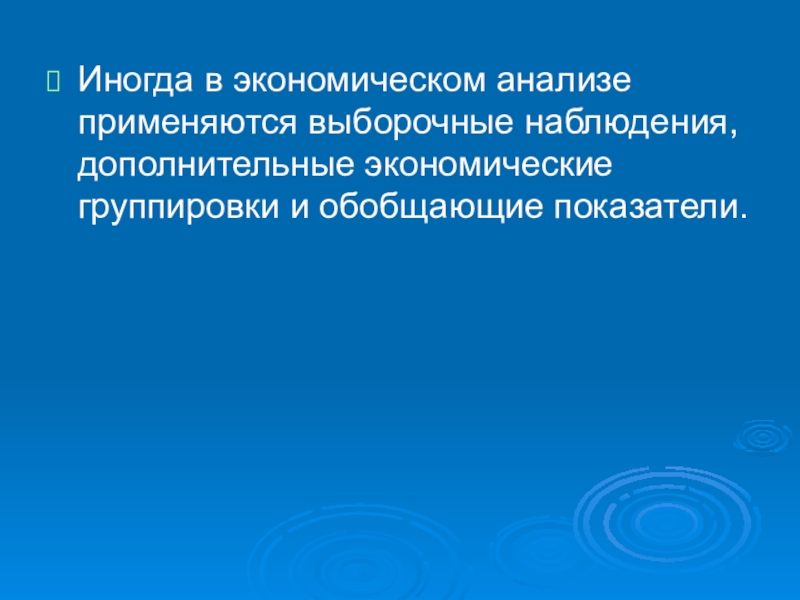 Иногда в экономическом анализе применяются выборочные наблюдения, дополнительные экономические группировки и обобщающие показатели.